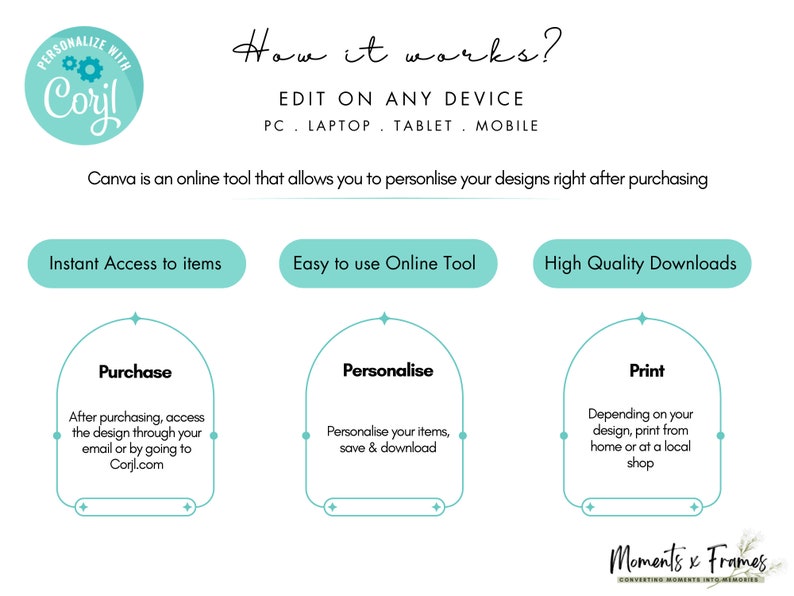 PERSONALIZE WITH
Corjl

How it works?

EDIT ON ANY DEVICE

PC . LAPTOP . TABLET . MOBILE

Canva is an online tool that allows you to personlise your designs right after purchasing

Instant Access to items

Easy to use Online Tool

High Quality Downloads

Purchase

After purchasing, access the design through your email or by going to Corjl.com

Personalise

Personalise your items, save & download

Print

Depending on your design, print from home or at a local shop

Moments x Frames
CONVERTING MOMENTS INTO MEMORIES